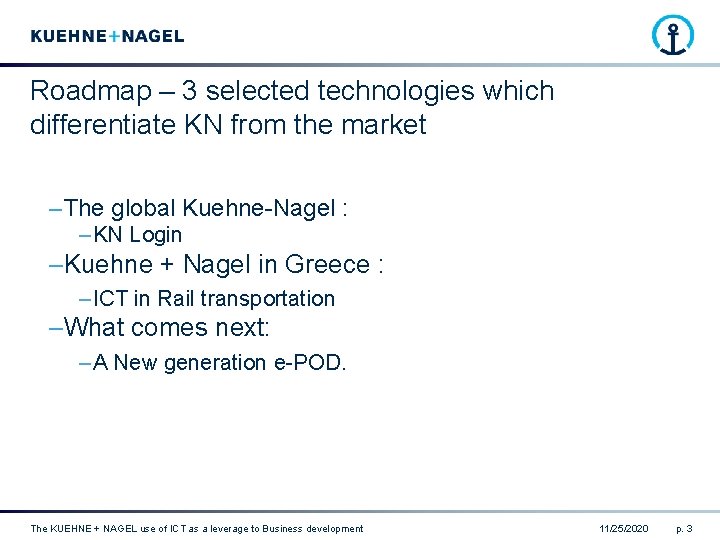 KUEHNE+NAGEL

Roadmap – 3 selected technologies which differentiate KN from the market

–The global Kuehne-Nagel :
–KN Login
–Kuehne + Nagel in Greece :
–ICT in Rail transportation
–What comes next:
–A New generation e-POD.

The KUEHNE + NAGEL use of ICT as a leverage to Business development

11/25/2020

p. 3